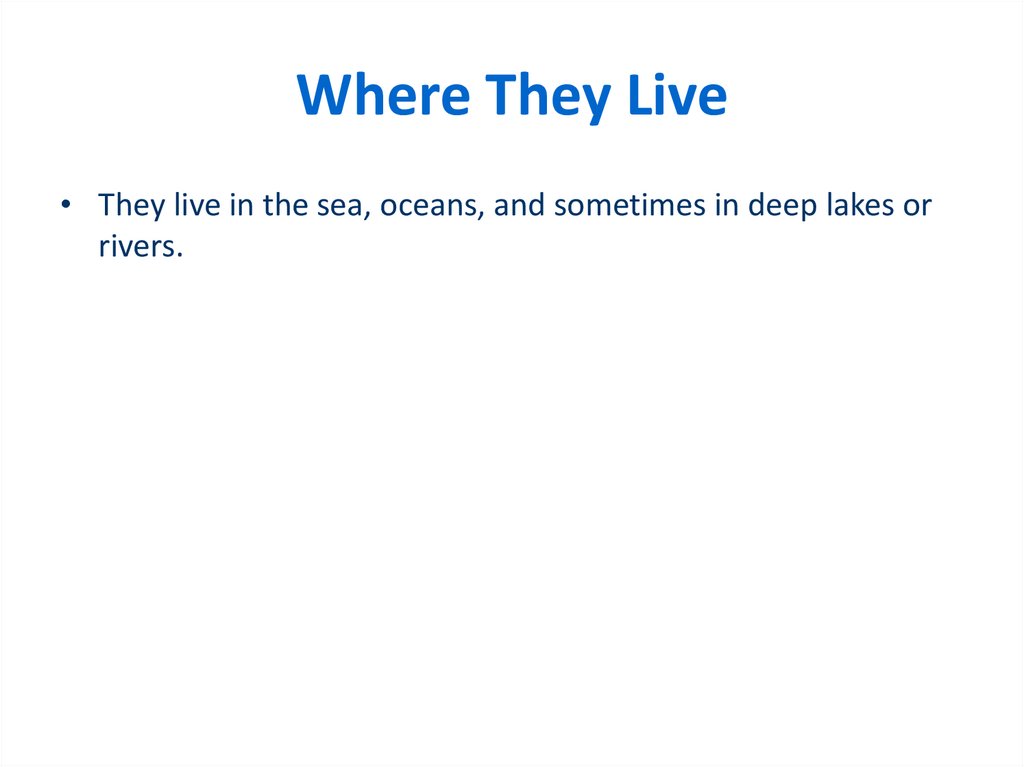 Where They Live

• They live in the sea, oceans, and sometimes in deep lakes or rivers.